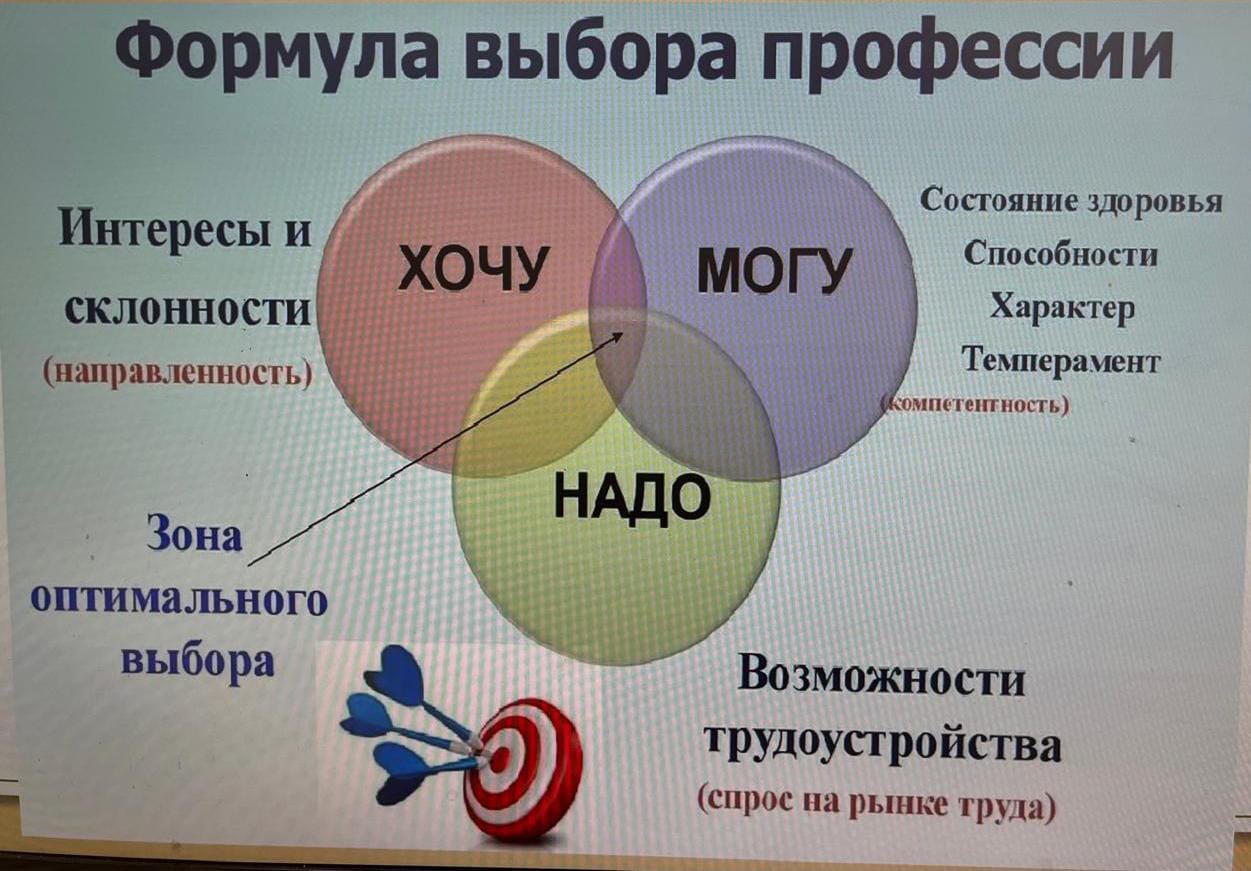 Формула выбора профессии

Интересы и склонности
(направленность)

ХОЧУ

МОГУ

Состояние здоровья
Способности
Характер
Темперамент
(компетентность)

НАДО

Зона оптимального выбора

Возможности трудоустройства
(спрос на рынке труда)